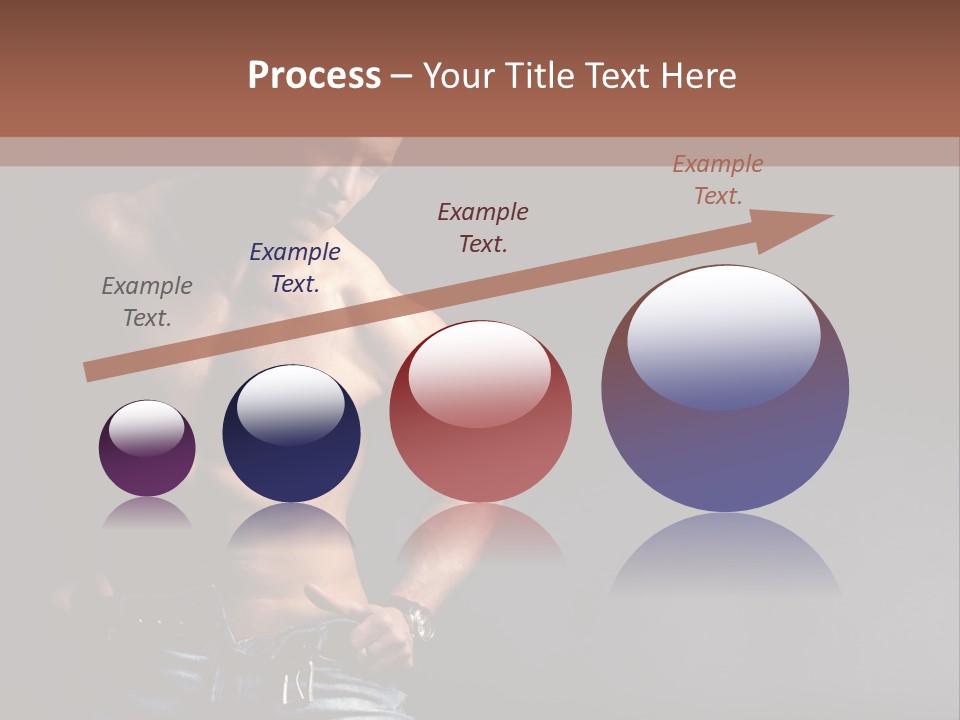 Process – Your Title Text Here

Example Text.

Example Text.

Example Text.

Example Text.